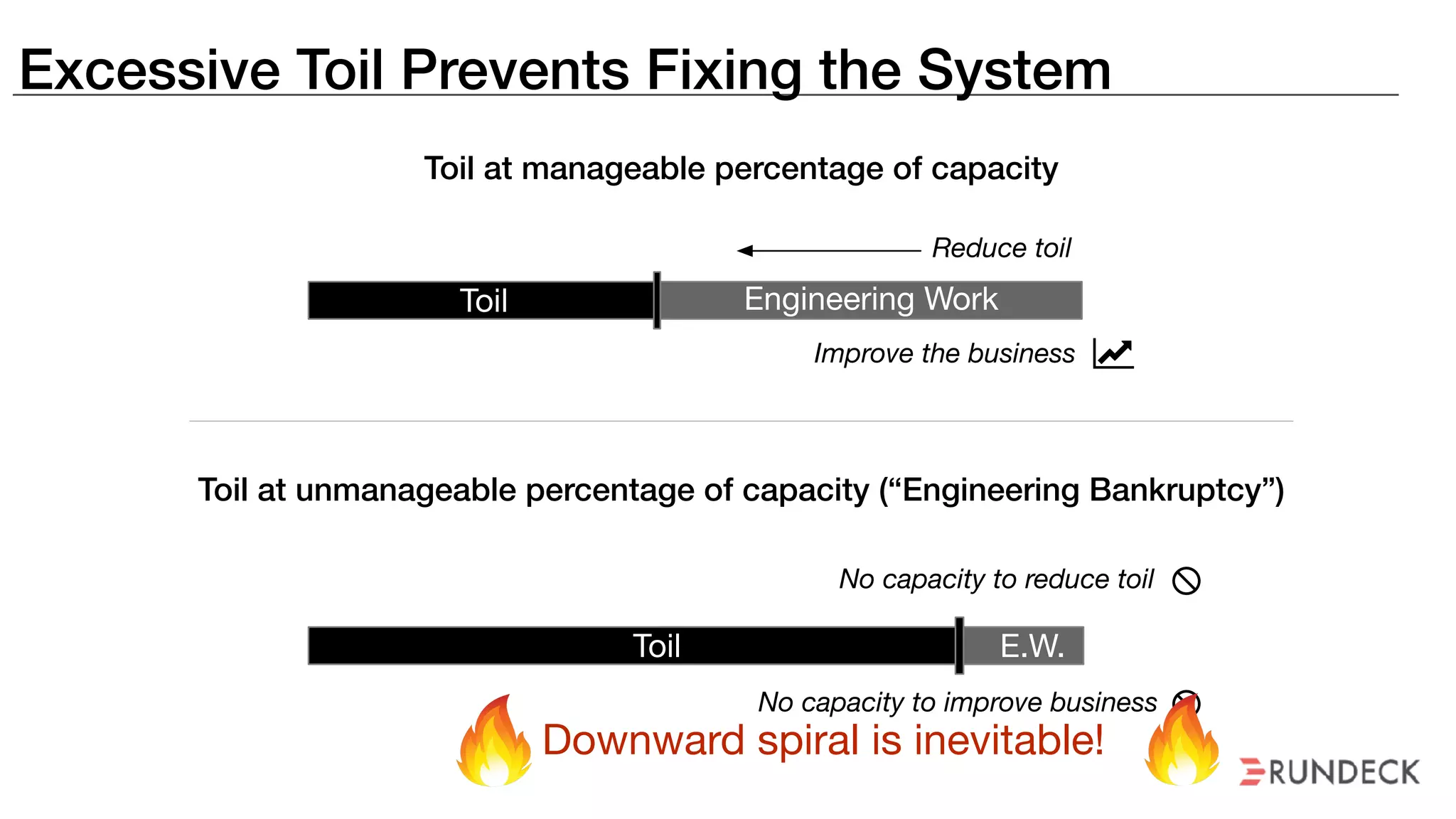 Excessive Toil Prevents Fixing the System

Toil at manageable percentage of capacity

Reduce toil

Toil

Engineering Work

Improve the business

Toil at unmanageable percentage of capacity (“Engineering Bankruptcy”)

No capacity to reduce toil

Toil

E.W.

No capacity to improve business

Downward spiral is inevitable!

RUNDECK